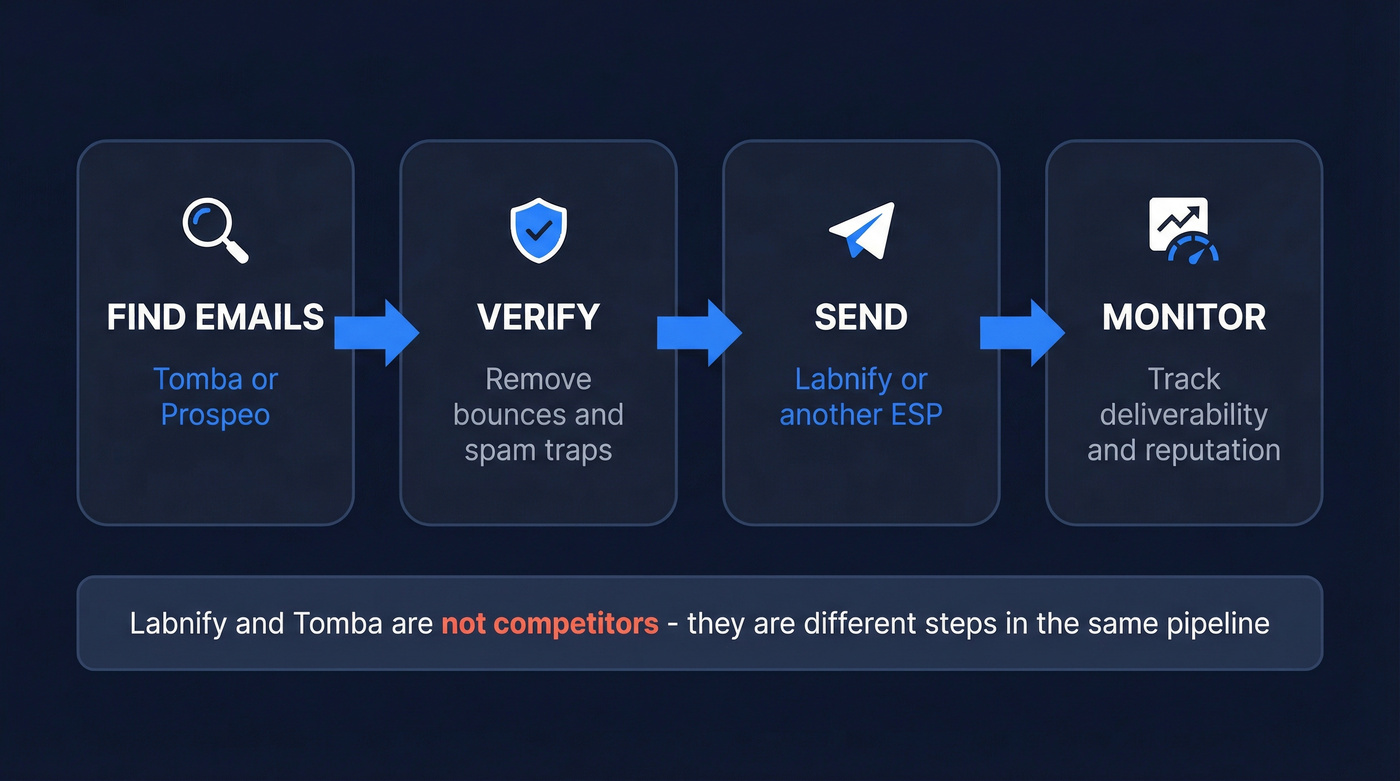 FIND EMAILS

Tomba or Prospeo

VERIFY

Remove bounces and spam traps

SEND

Labnify or another ESP

MONITOR

Track deliverability and reputation

Labnify and Tomba are not competitors - they are different steps in the same pipeline